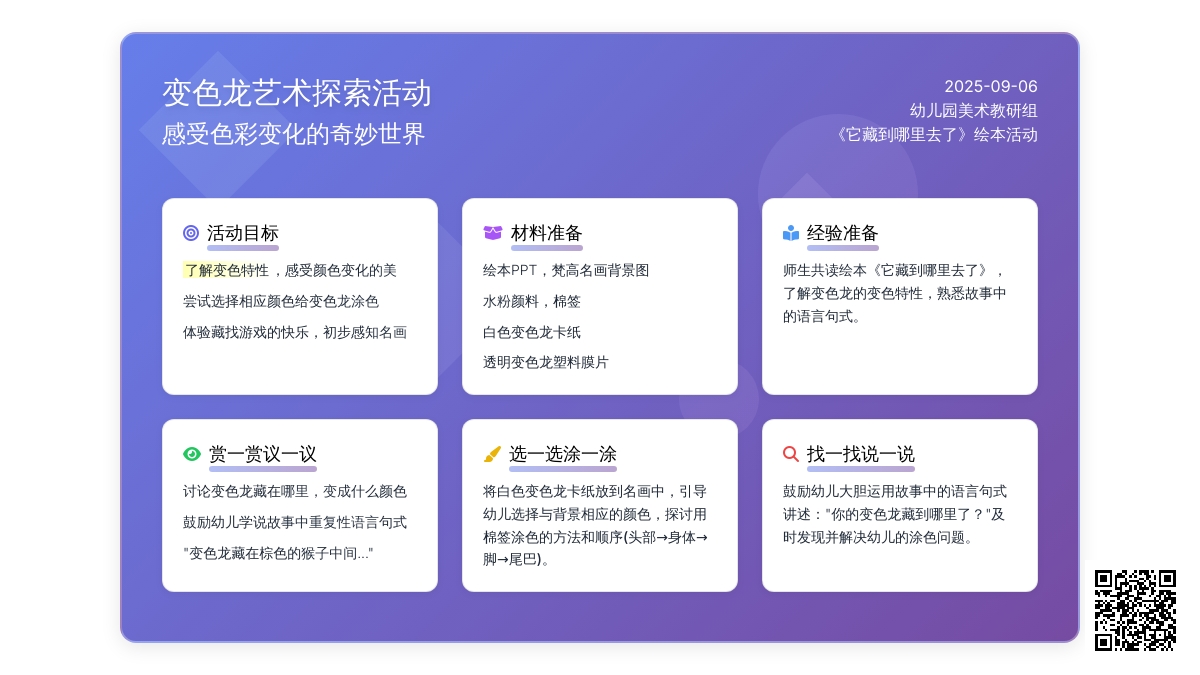 变色龙艺术探索活动
感受色彩变化的奇妙世界

2025-09-06
幼儿园美术教研组
《它藏到哪里去了》绘本活动

活动目标
了解变色特性，感受颜色变化的美
尝试选择相应颜色给变色龙涂色
体验藏找游戏的快乐，初步感知名画

材料准备
绘本PPT，梵高名画背景图
水粉颜料，棉签
白色变色龙卡纸
透明变色龙塑料膜片

经验准备
师生共读绘本《它藏到哪里去了》，了解变色龙的变色特性，熟悉故事中的语言句式。

赏一赏议一议
讨论变色龙藏在哪里，变成什么颜色
鼓励幼儿学说故事中重复性语言句式
"变色龙藏在棕色的猴子中间..."

选一选涂一涂
将白色变色龙卡纸放到名画中，引导幼儿选择与背景相应的颜色，探讨用棉签涂色的方法和顺序(头部→身体→脚→尾巴)。

找一找说一说
鼓励幼儿大胆运用故事中的语言句式讲述："你的变色龙藏到哪里了？"及时发现并解决幼儿的涂色问题。